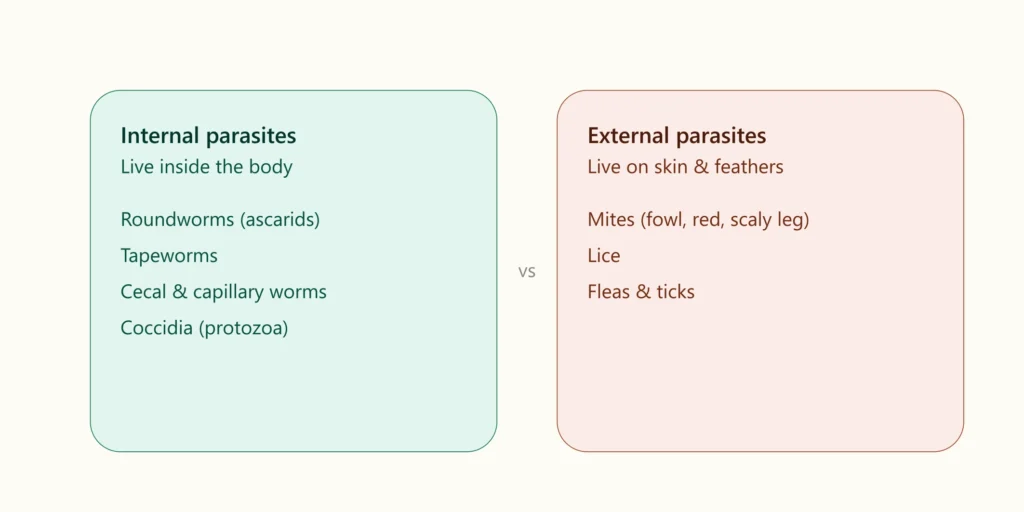 Internal parasites
Live inside the body

Roundworms (ascarids)
Tapeworms
Cecal & capillary worms
Coccidia (protozoa)

vs

External parasites
Live on skin & feathers

Mites (fowl, red, scaly leg)
Lice
Fleas & ticks